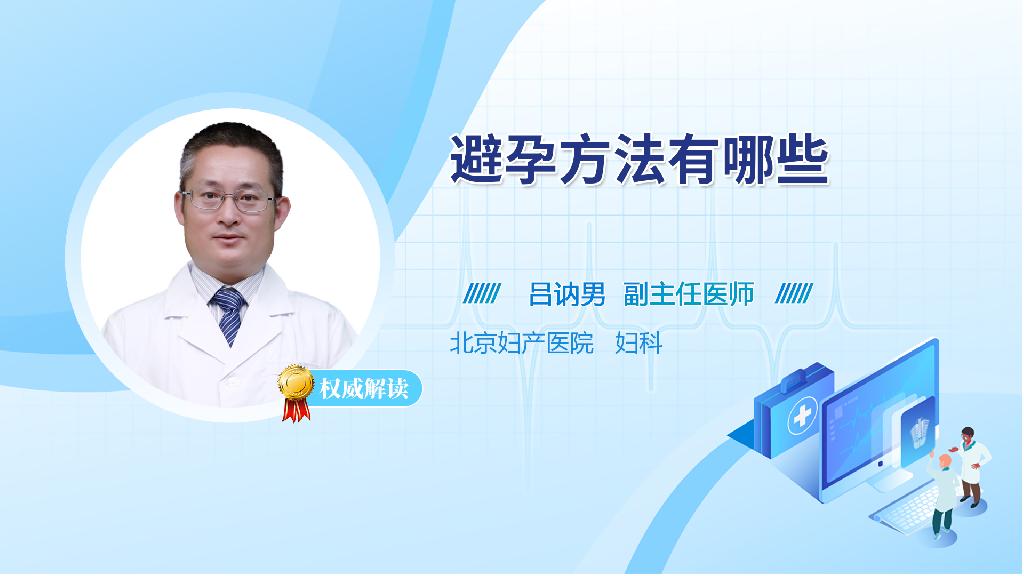 避孕方法有哪些

吕讷男 副主任医师

北京妇产医院 妇科

权威解读